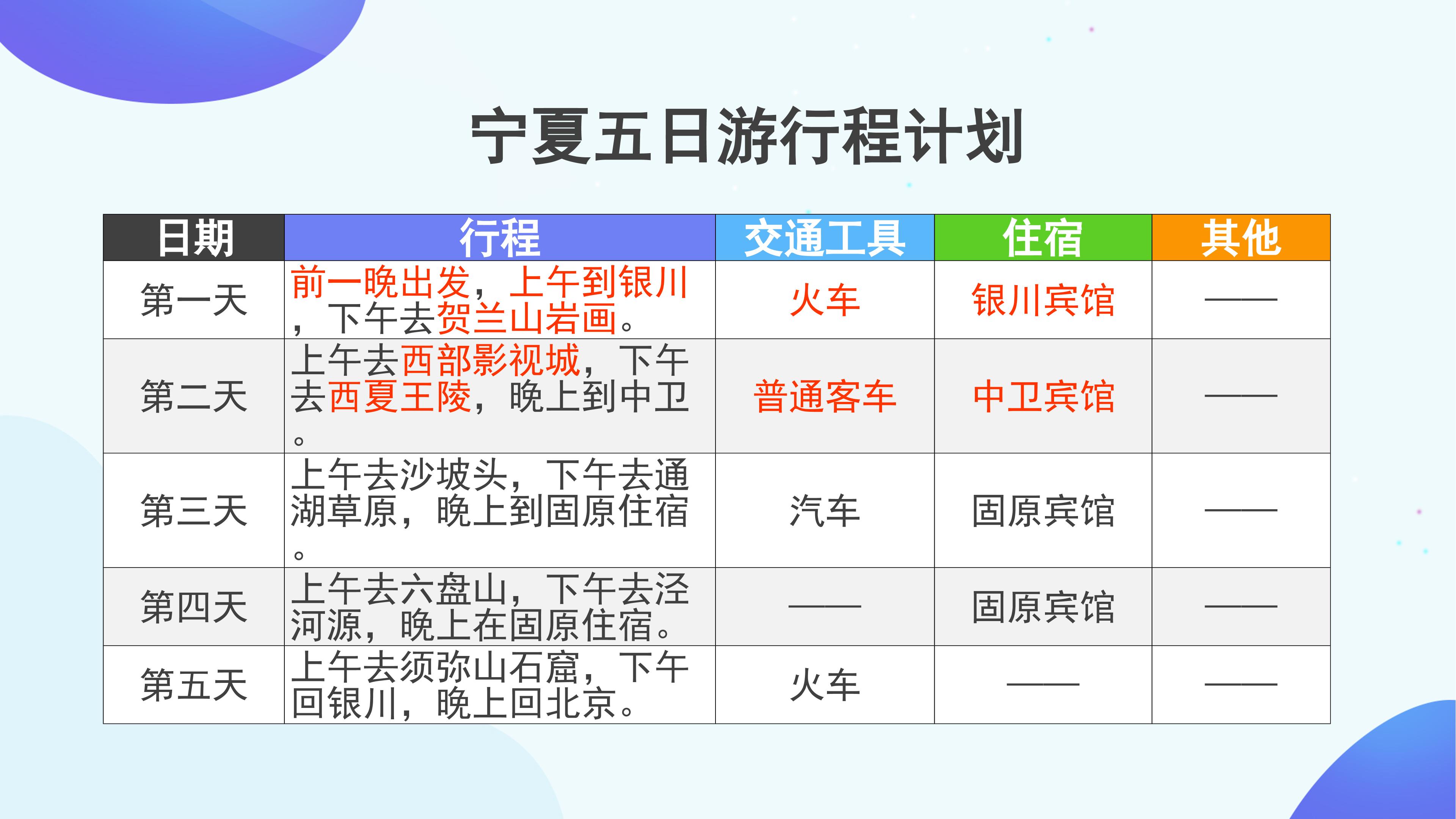 宁夏五日游行程计划

| 日期 | 行程 | 交通工具 | 住宿 | 其他 |
|---|---|---|---|---|
| 第一天 | 前一晚出发，上午到银川，下午去贺兰山岩画。 | 火车 | 银川宾馆 | —— |
| 第二天 | 上午去西部影视城，下午去西夏王陵，晚上到中卫。 | 普通客车 | 中卫宾馆 | —— |
| 第三天 | 上午去沙坡头，下午去通湖草原，晚上到固原住宿。 | 汽车 | 固原宾馆 | —— |
| 第四天 | 上午去六盘山，下午去泾河源，晚上在固原住宿。 | —— | 固原宾馆 | —— |
| 第五天 | 上午去须弥山石窟，下午回银川，晚上回北京。 | 火车 | —— | —— |